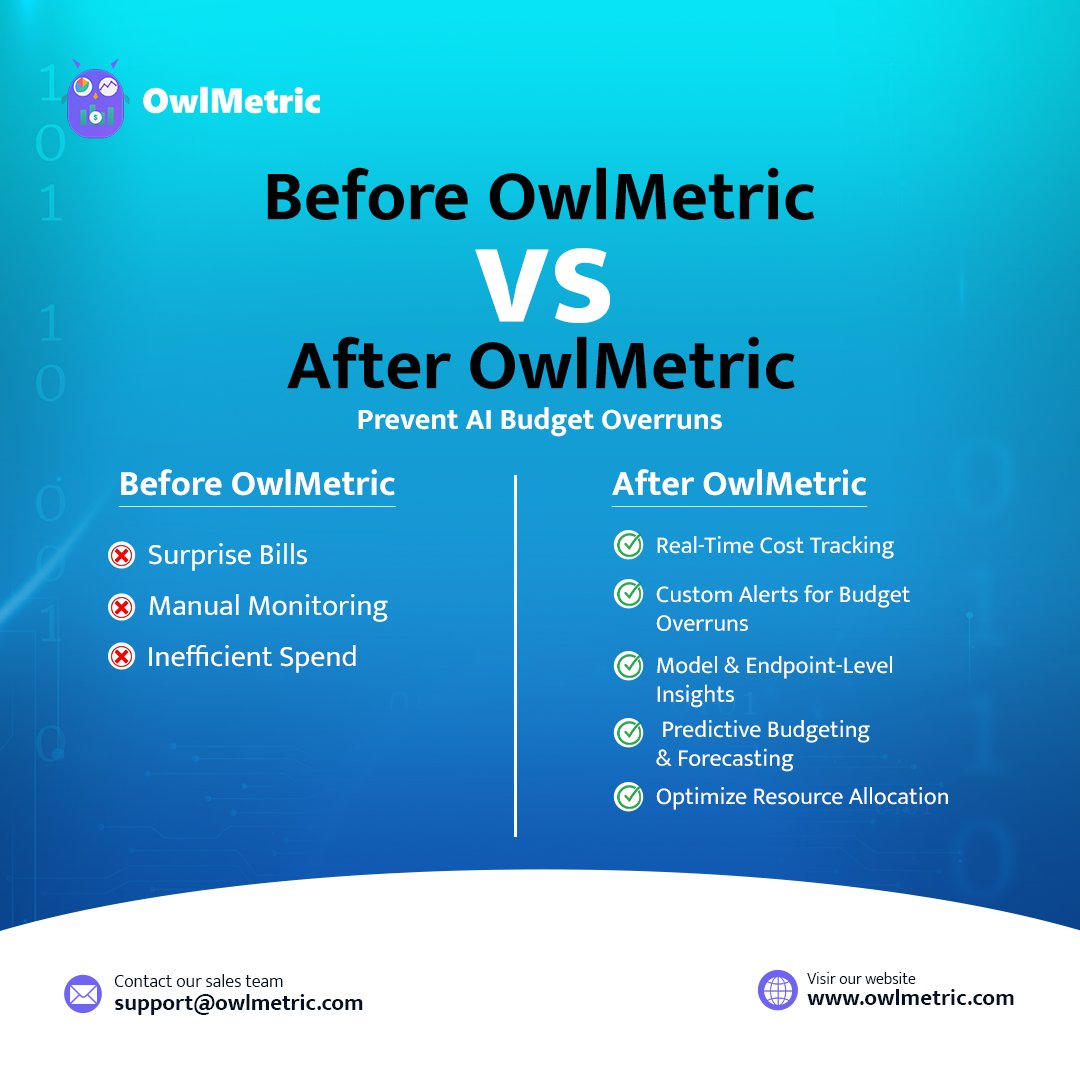 OwlMetric

Before OwlMetric
VS
After OwlMetric
Prevent AI Budget Overruns

Before OwlMetric

Surprise Bills

Manual Monitoring

Inefficient Spend

After OwlMetric

Real-Time Cost Tracking

Custom Alerts for Budget Overruns

Model & Endpoint-Level Insights

Predictive Budgeting & Forecasting

Optimize Resource Allocation

Contact our sales team
support@owlmetric.com

Visir our website
www.owlmetric.com